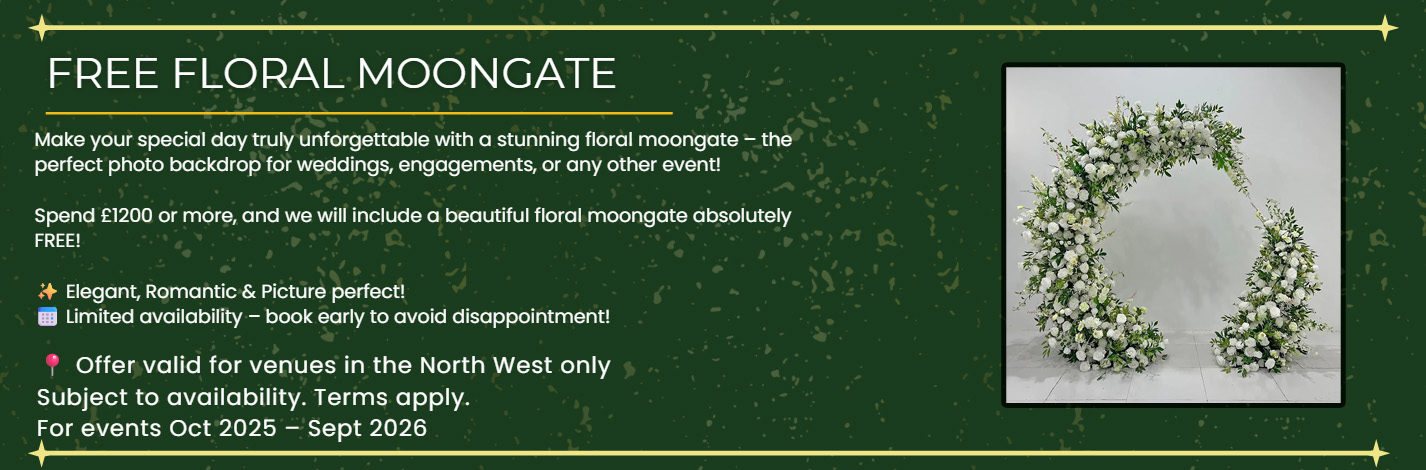 FREE FLORAL MOONGATE

Make your special day truly unforgettable with a stunning floral moongate – the perfect photo backdrop for weddings, engagements, or any other event!

Spend £1200 or more, and we will include a beautiful floral moongate absolutely FREE!

✨ Elegant, Romantic & Picture perfect!
🗓️ Limited availability – book early to avoid disappointment!

📍 Offer valid for venues in the North West only
Subject to availability. Terms apply.
For events Oct 2025 – Sept 2026